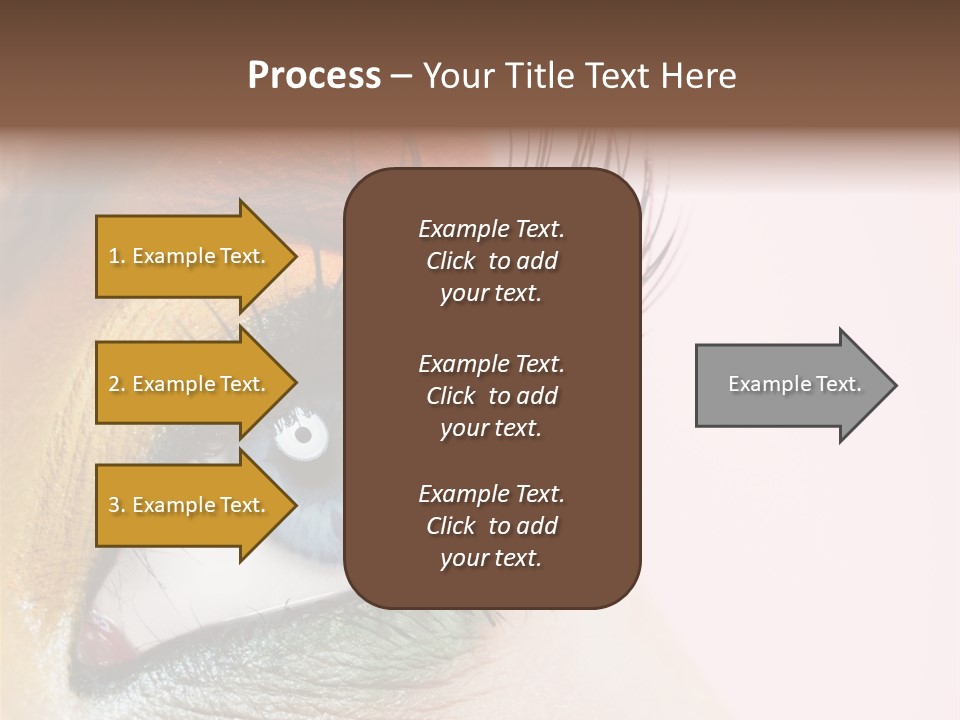 Process – Your Title Text Here

1. Example Text.

2. Example Text.

3. Example Text.

Example Text. Click to add your text.

Example Text. Click to add your text.

Example Text. Click to add your text.

Example Text.